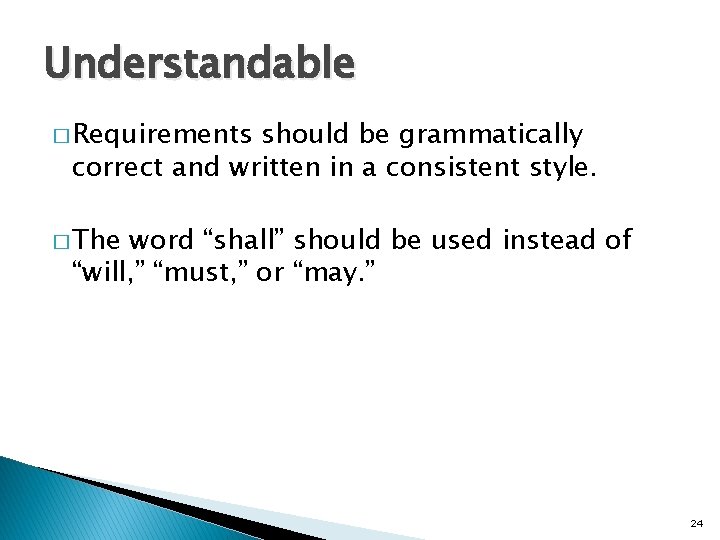 Understandable

□ Requirements should be grammatically correct and written in a consistent style.

□ The word “shall” should be used instead of “will,” “must,” or “may.”

24